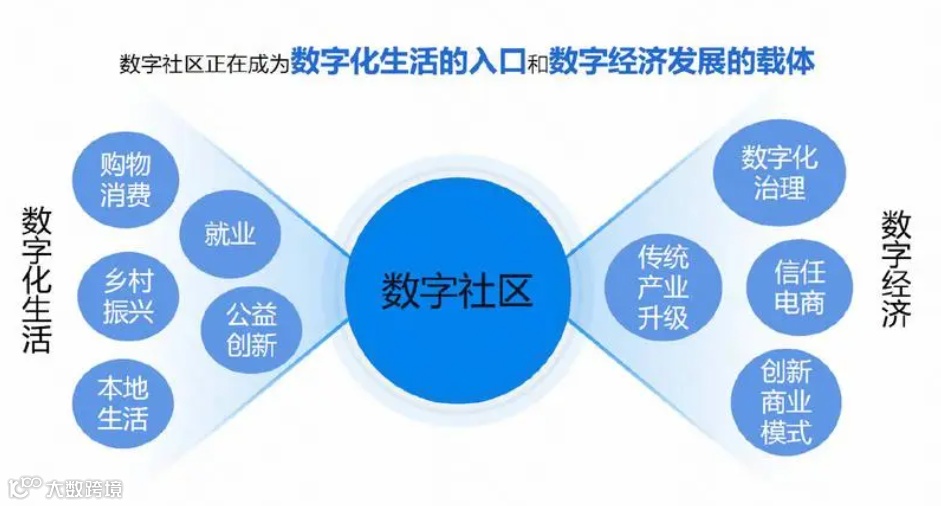 数字社区正在成为数字化生活的入口和数字经济发展的载体

数字化生活

购物消费

就业

乡村振兴

公益创新

本地生活

数字社区

传统产业升级

数字化治理

信任电商

创新商业模式

数字经济

大数跨境